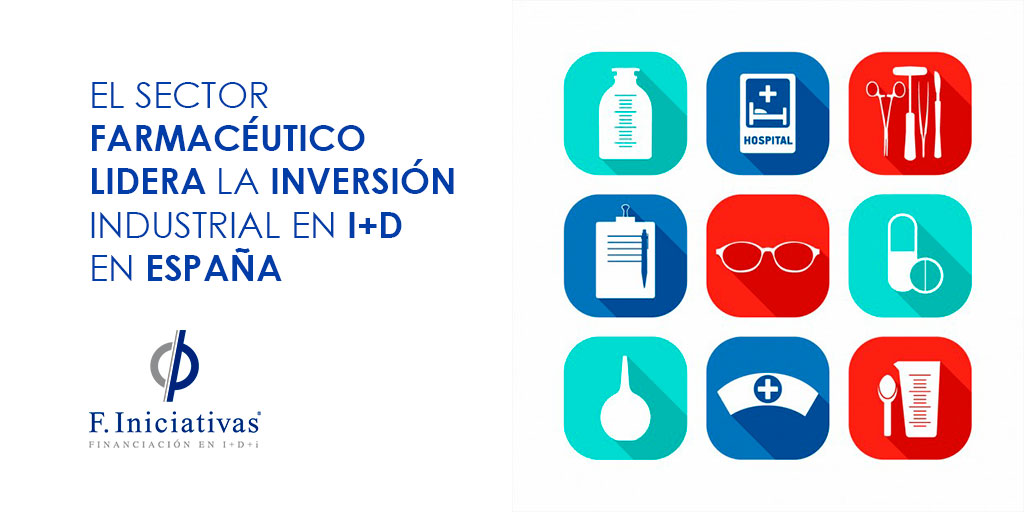 EL SECTOR FARMACÉUTICO LIDERA LA INVERSIÓN INDUSTRIAL EN I+D EN ESPAÑA

F. Iniciativas®
FINANCIACIÓN EN I+D+i

HOSPITAL